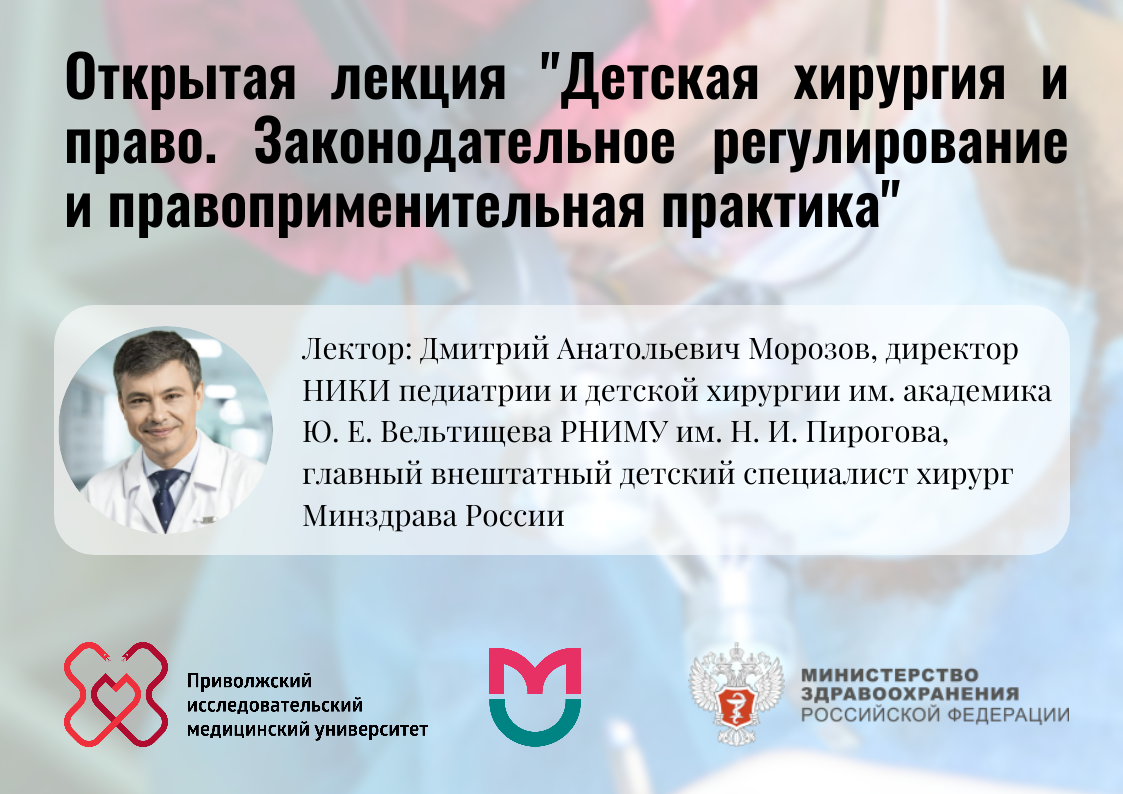 Открытая лекция "Детская хирургия и право. Законодательное регулирование и правоприменительная практика"

Лектор: Дмитрий Анатольевич Морозов, директор НИКИ педиатрии и детской хирургии им. академика Ю. Е. Вельтищева РНИМУ им. Н. И. Пирогова, главный внештатный детский специалист хирург Минздрава России

Приволжский исследовательский медицинский университет

МИНИСТЕРСТВО ЗДРАВООХРАНЕНИЯ РОССИЙСКОЙ ФЕДЕРАЦИИ